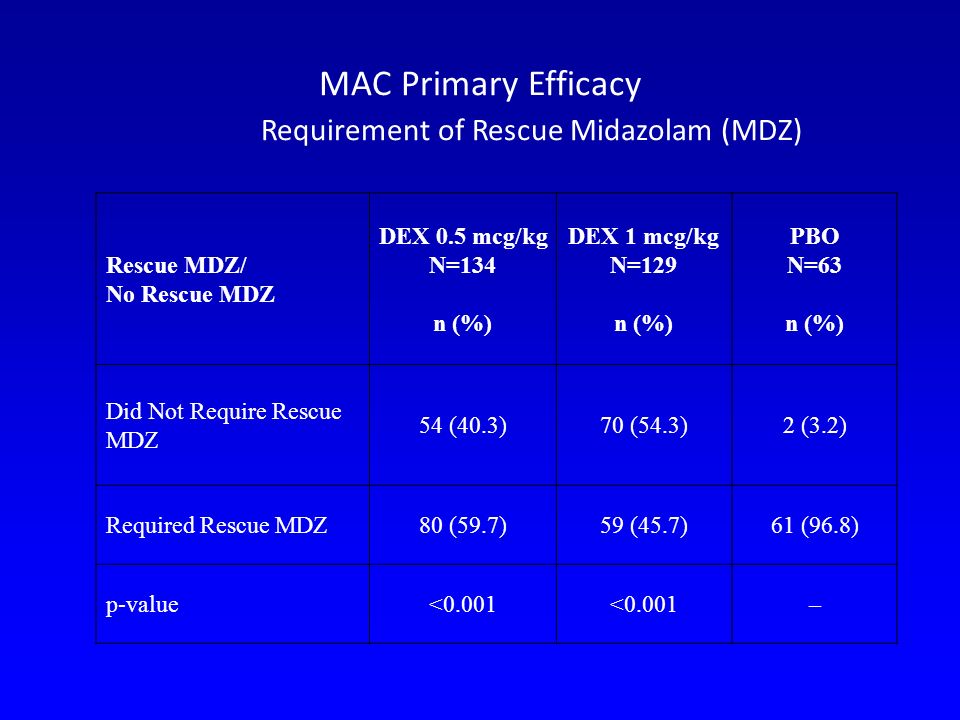 MAC Primary Efficacy

Requirement of Rescue Midazolam (MDZ)

| Rescue MDZ/ No Rescue MDZ | DEX 0.5 mcg/kg N=134 n (%) | DEX 1 mcg/kg N=129 n (%) | PBO N=63 n (%) |
|---|---|---|---|
| Did Not Require Rescue MDZ | 54 (40.3) | 70 (54.3) | 2 (3.2) |
| Required Rescue MDZ | 80 (59.7) | 59 (45.7) | 61 (96.8) |
| p-value | <0.001 | <0.001 | – |